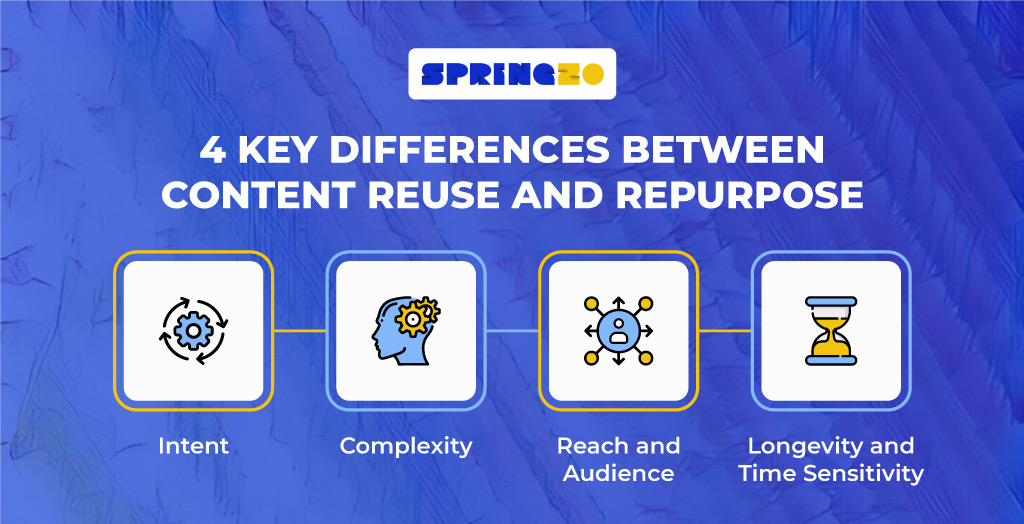 SPRINGZO

4 KEY DIFFERENCES BETWEEN CONTENT REUSE AND REPURPOSE

Intent

Complexity

Reach and Audience

Longevity and Time Sensitivity